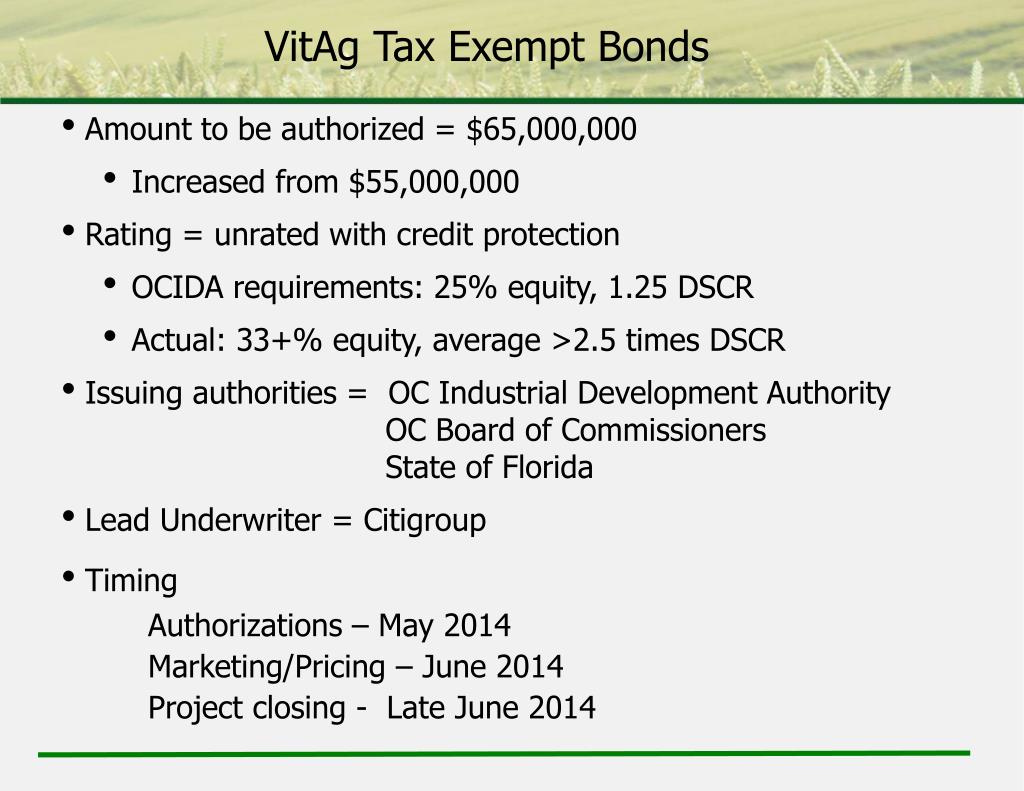 VitAg Tax Exempt Bonds

• Amount to be authorized = \$65,000,000

• Increased from \$55,000,000

• Rating = unrated with credit protection

• OCIDA requirements: 25% equity, 1.25 DSCR

• Actual: 33+% equity, average >2.5 times DSCR

• Issuing authorities = OC Industrial Development Authority
OC Board of Commissioners
State of Florida

• Lead Underwriter = Citigroup

• Timing
Authorizations – May 2014
Marketing/Pricing – June 2014
Project closing - Late June 2014